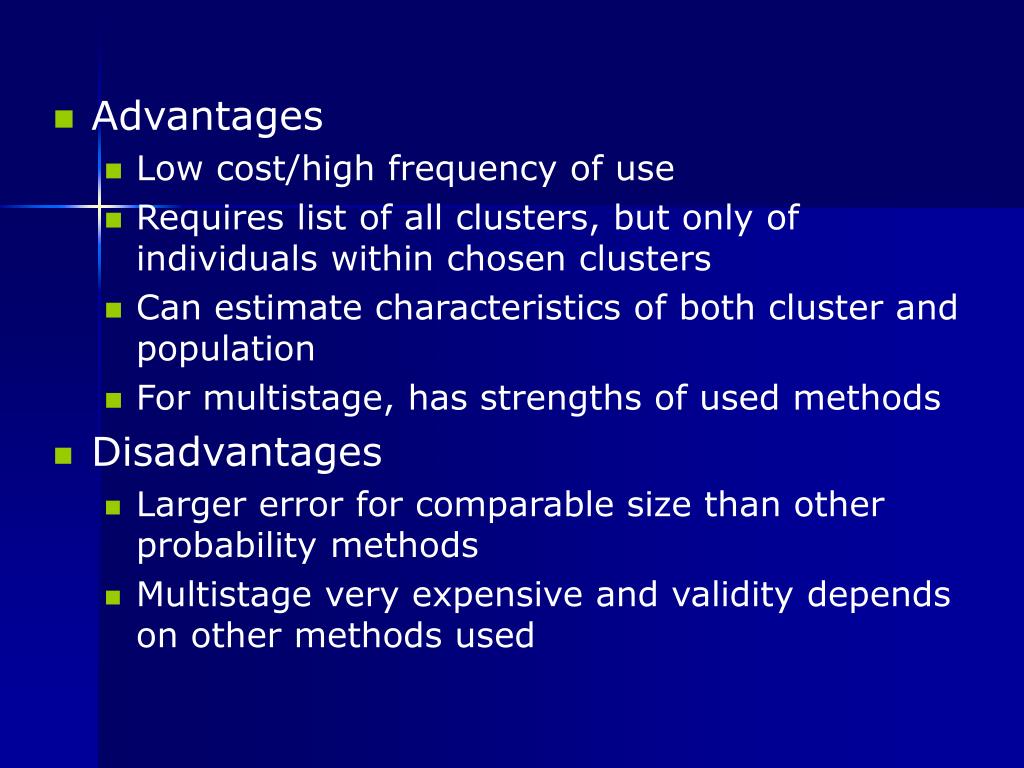 Advantages

Low cost/high frequency of use

Requires list of all clusters, but only of individuals within chosen clusters

Can estimate characteristics of both cluster and population

For multistage, has strengths of used methods

Disadvantages

Larger error for comparable size than other probability methods

Multistage very expensive and validity depends on other methods used